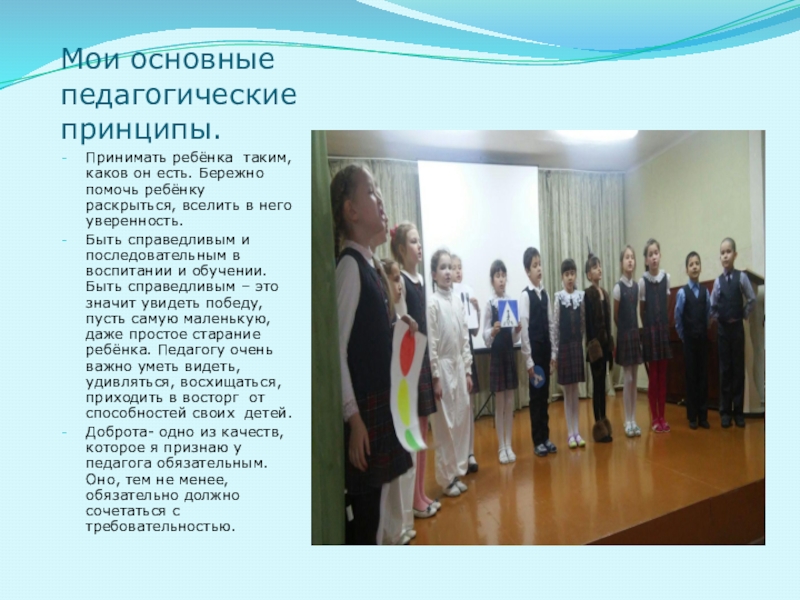 Мои основные педагогические принципы.

- Принимать ребёнка таким, каков он есть. Бережно помочь ребёнку раскрыться, вселить в него уверенность.
- Быть справедливым и последовательным в воспитании и обучении. Быть справедливым – это значит увидеть победу, пусть самую маленькую, даже простое старание ребёнка. Педагогу очень важно уметь видеть, удивляться, восхищаться, приходить в восторг от способностей своих детей.
- Доброта- одно из качеств, которое я признаю у педагога обязательным. Оно, тем не менее, обязательно должно сочетаться с требовательностью.